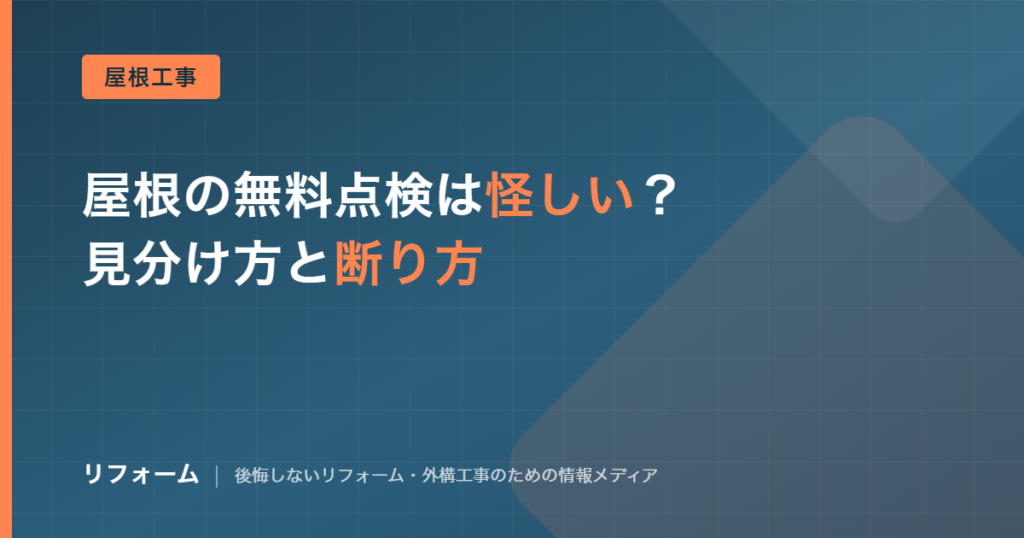 屋根工事

屋根の無料点検は怪しい？
見分け方と断り方

リフォーム | 後悔しないリフォーム・外構工事のための情報メディア